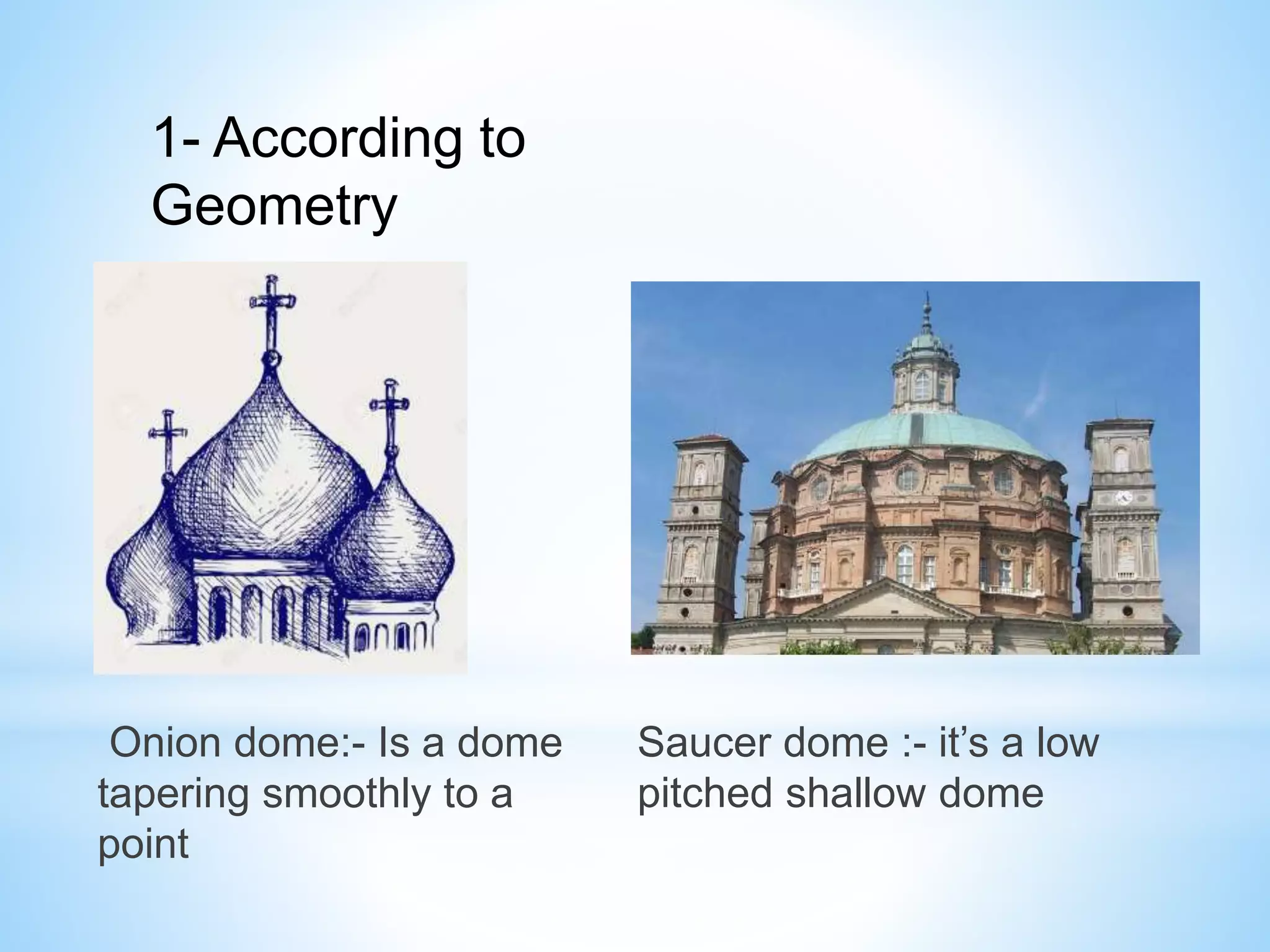 1- According to Geometry

Onion dome:- Is a dome tapering smoothly to a point

Saucer dome :- it’s a low pitched shallow dome